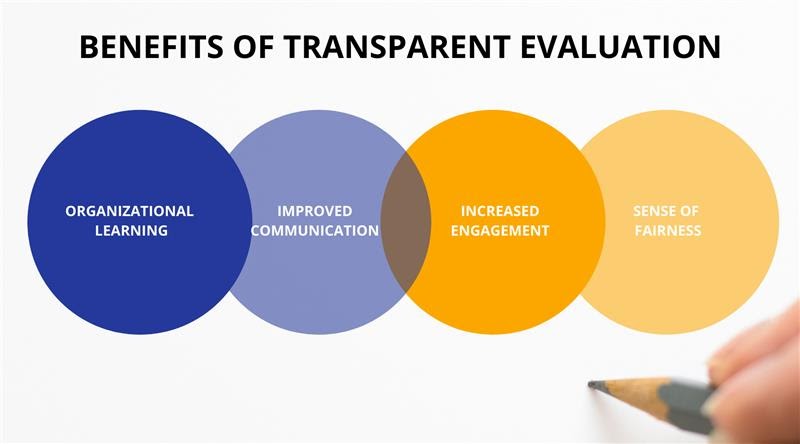 BENEFITS OF TRANSPARENT EVALUATION

ORGANIZATIONAL LEARNING

IMPROVED COMMUNICATION

INCREASED ENGAGEMENT

SENSE OF FAIRNESS